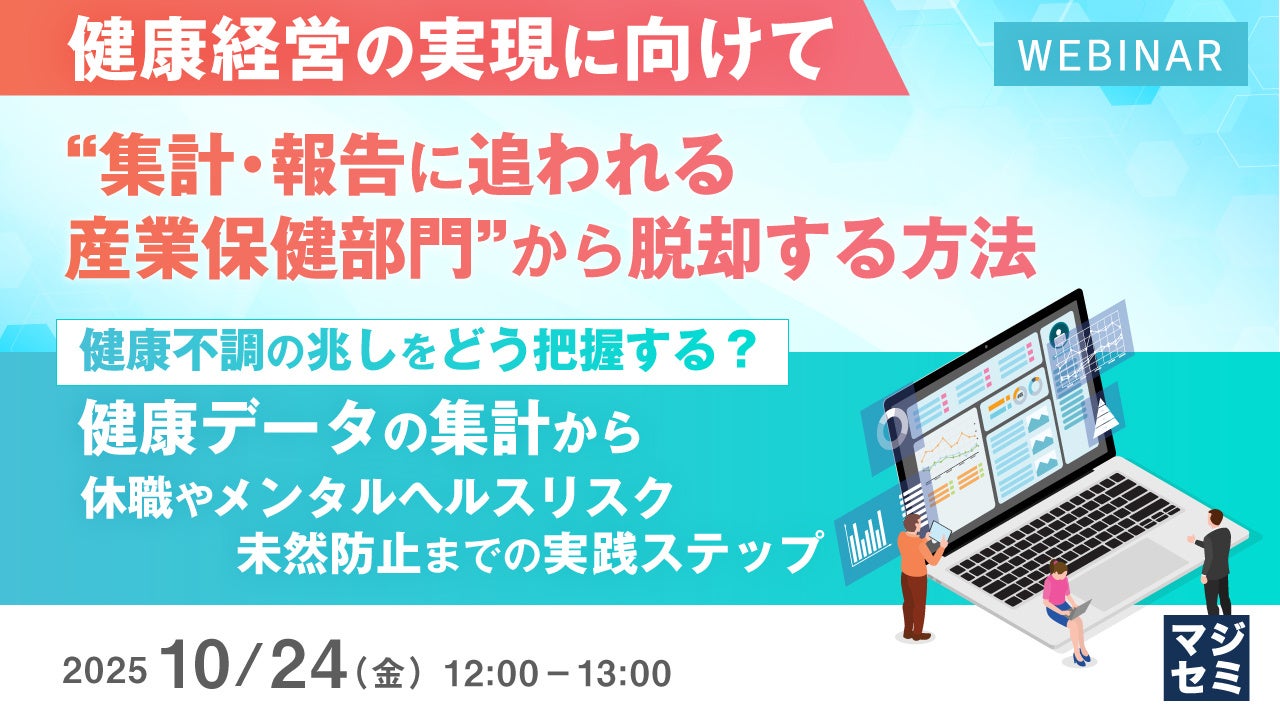 健康経営の実現に向けて

WEBINAR

“集計・報告に追われる産業保健部門”から脱却する方法

健康不調の兆しをどう把握する？

健康データの集計から
休職やメンタルヘルスリスク
未然防止までの実践ステップ

2025 10/24（金） 12:00－13:00

マジセミ